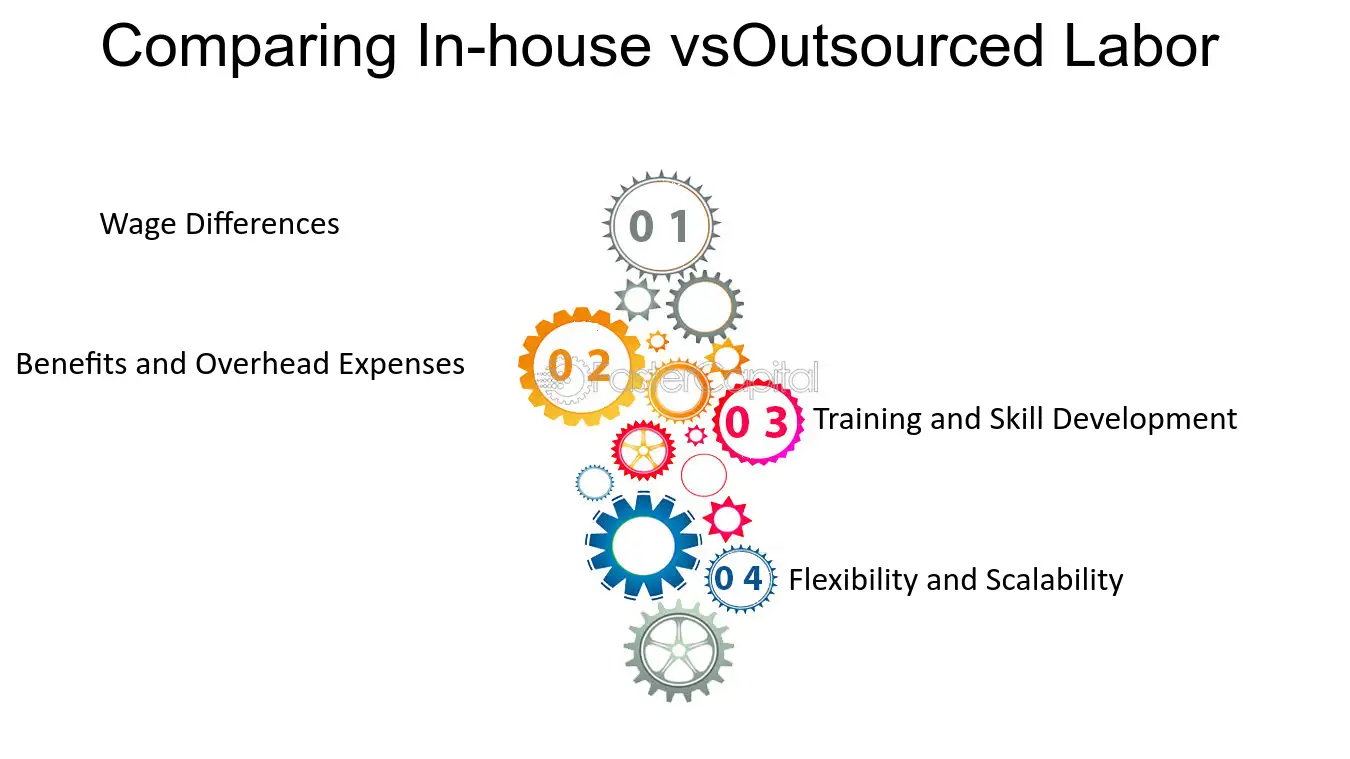 Comparing In-house vsOutsourced Labor

Wage Differences

0 1

Benefits and Overhead Expenses

0 2

0 3

Training and Skill Development

0 4

Flexibility and Scalability

FasterCapital